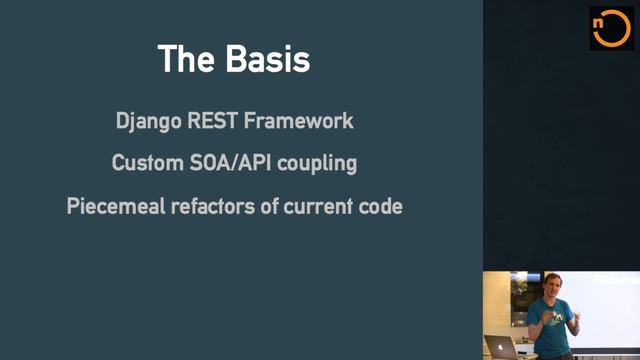 The Basis

Django REST Framework

Custom SOA/API coupling

Piecemeal refactors of current code

n